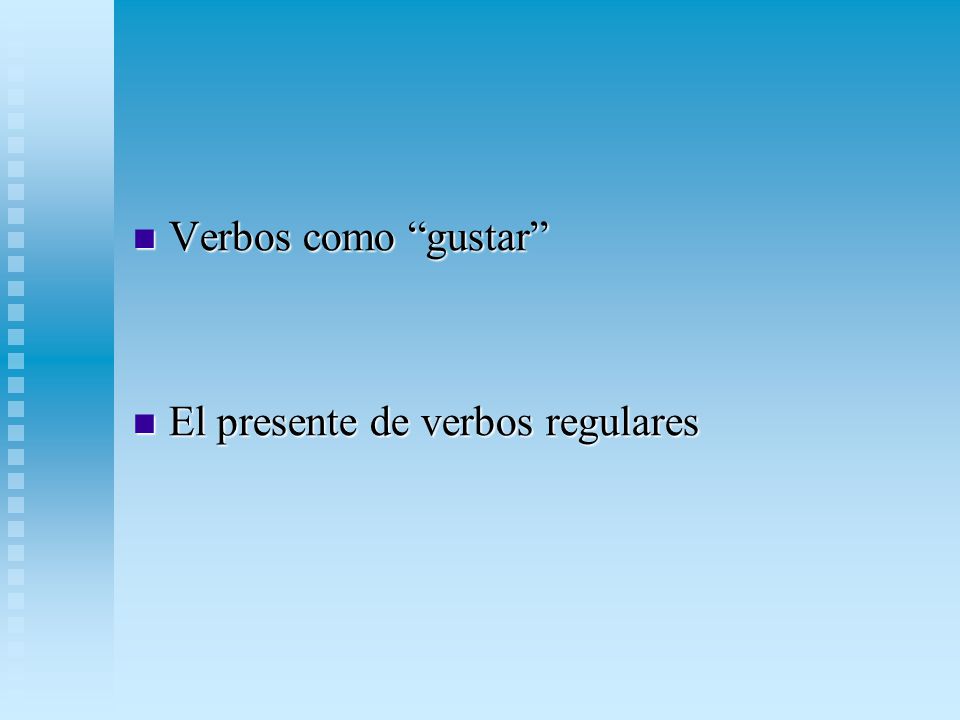 Verbos como “gustar”

El presente de verbos regulares